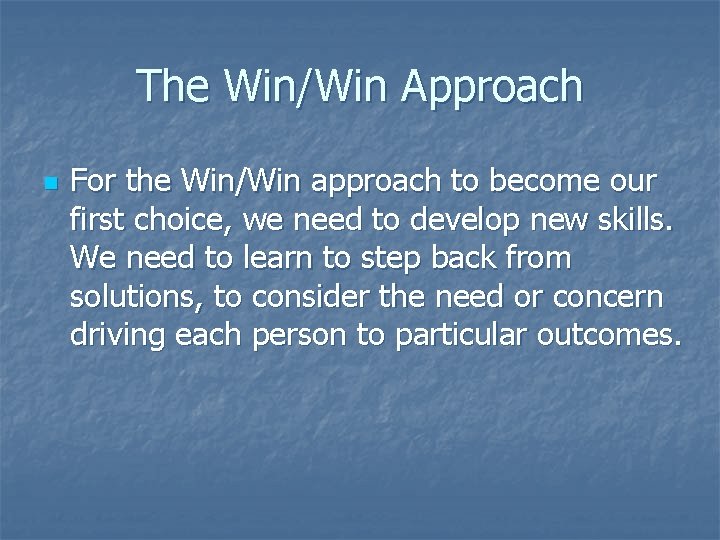 The Win/Win Approach

For the Win/Win approach to become our first choice, we need to develop new skills. We need to learn to step back from solutions, to consider the need or concern driving each person to particular outcomes.